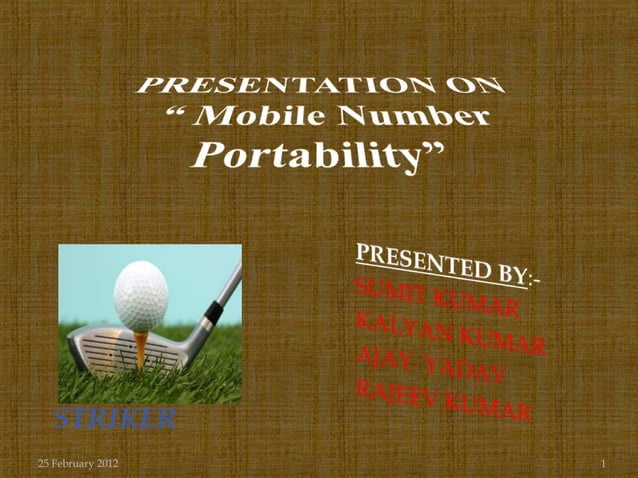 PRESENTATION ON
“ Mobile Number Portability”

PRESENTED BY:-
SUMIT KUMAR
KALYAN KUMAR
AJAY YADAV
RAJEEV KUMAR

STRIKER

25 February 2012

1